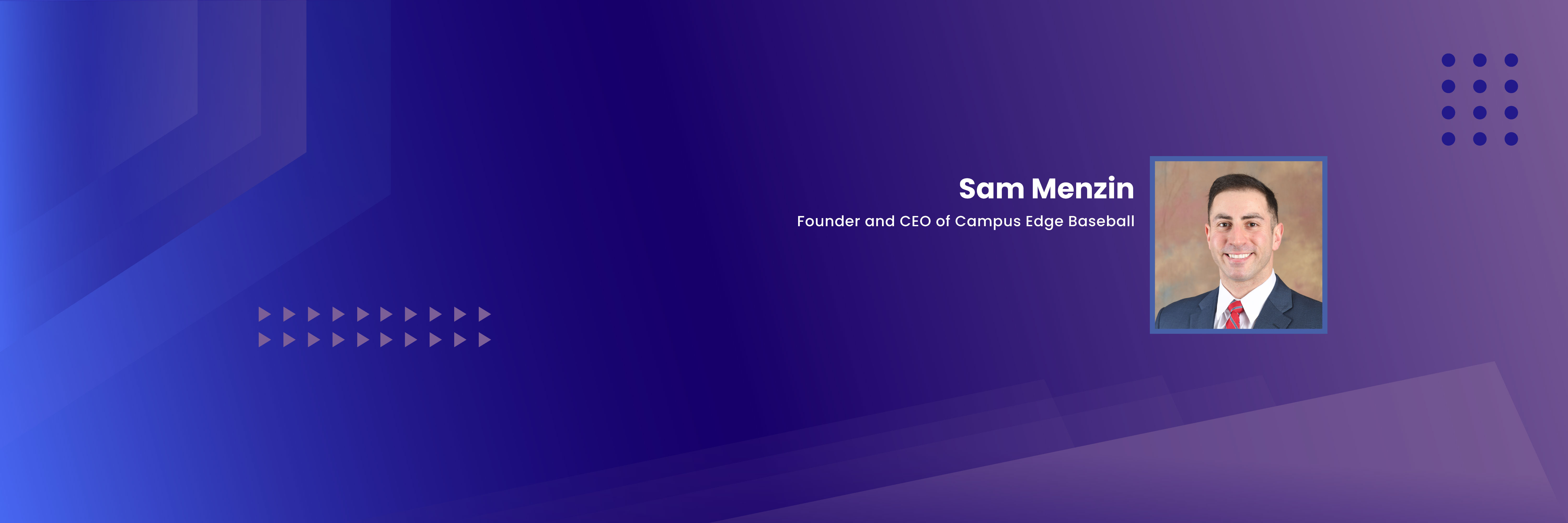 Sam Menzin

Founder and CEO of Campus Edge Baseball